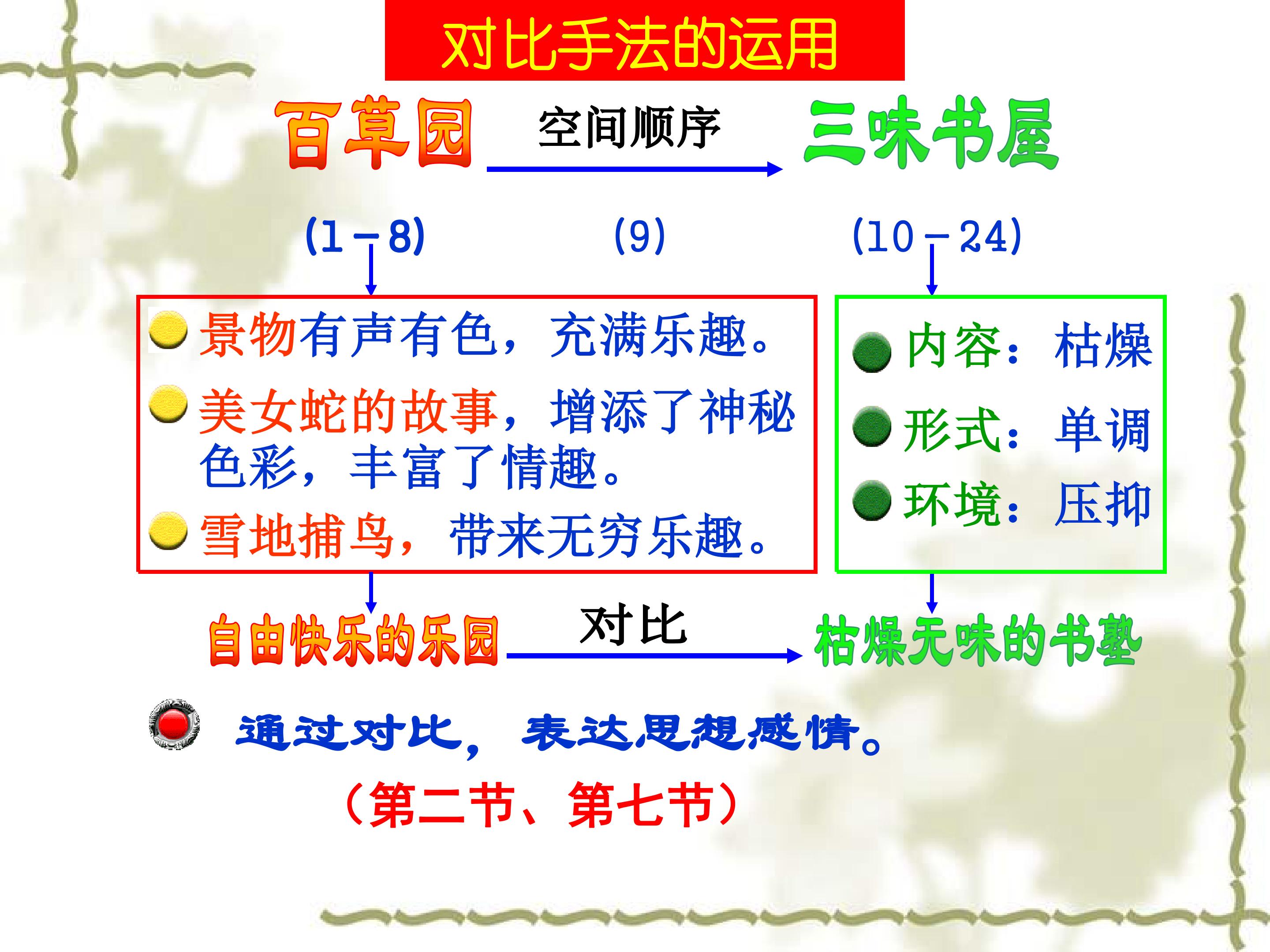 对比手法的运用

百草园 空间顺序 三味书屋

(1－8) (9) (10－24)

• 景物有声有色，充满乐趣。
• 美女蛇的故事，增添了神秘色彩，丰富了情趣。
• 雪地捕鸟，带来无穷乐趣。

• 内容：枯燥
• 形式：单调
• 环境：压抑

自由快乐的乐园 对比 枯燥无味的书塾

• 通过对比，表达思想感情。

（第二节、第七节）